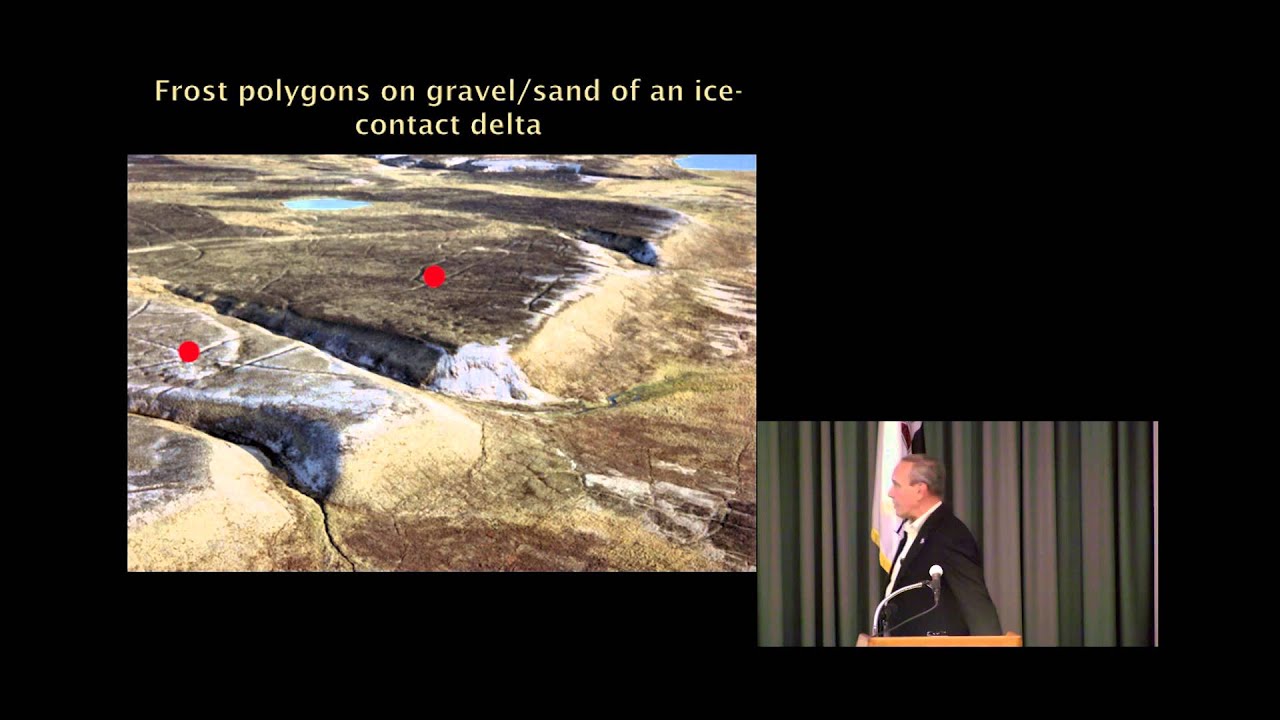 Frost polygons on gravel/sand of an ice-contact delta